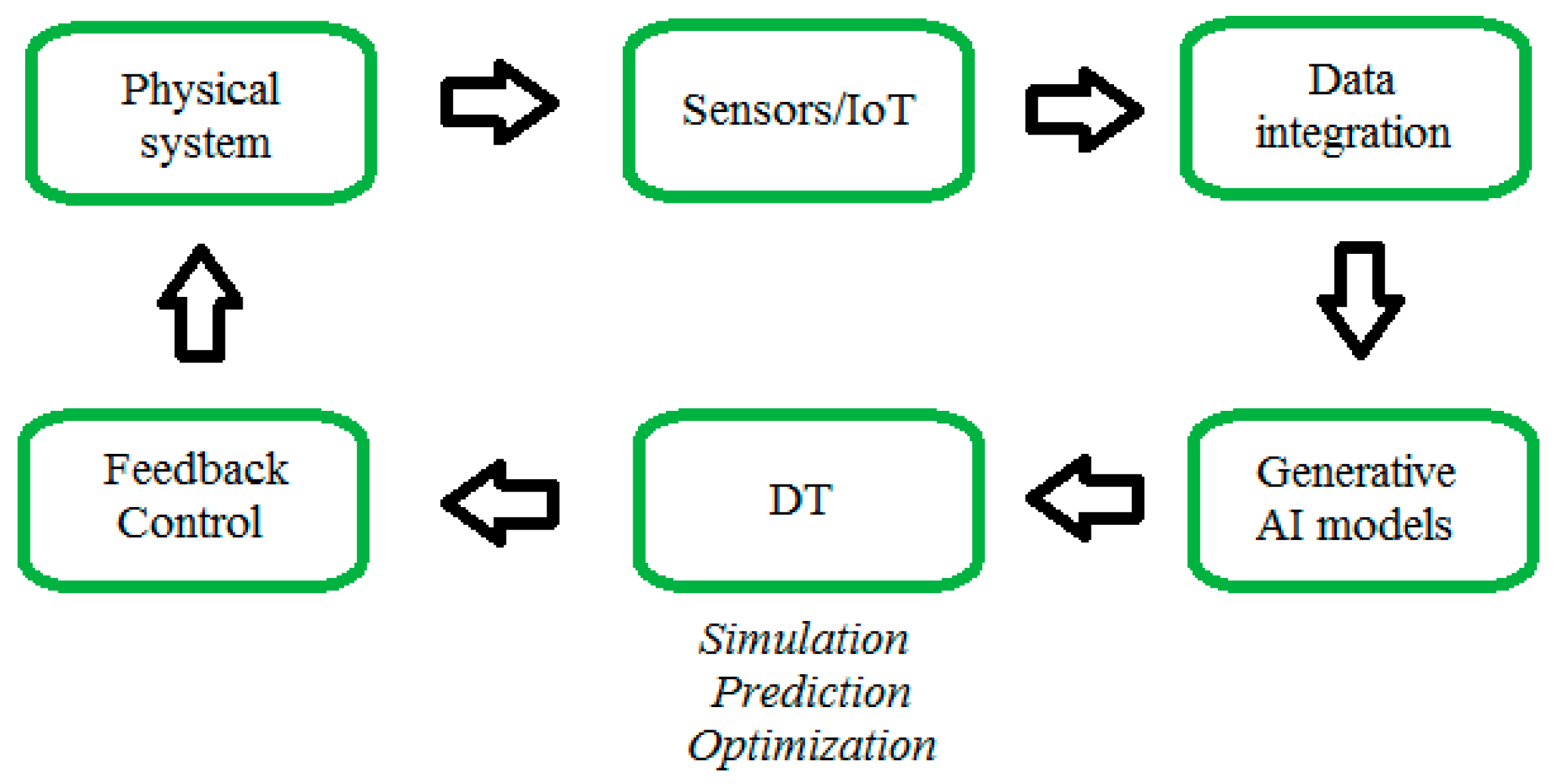 Physical system

Sensors/IoT

Data integration

Generative AI models

DT

Simulation
Prediction
Optimization

Feedback Control